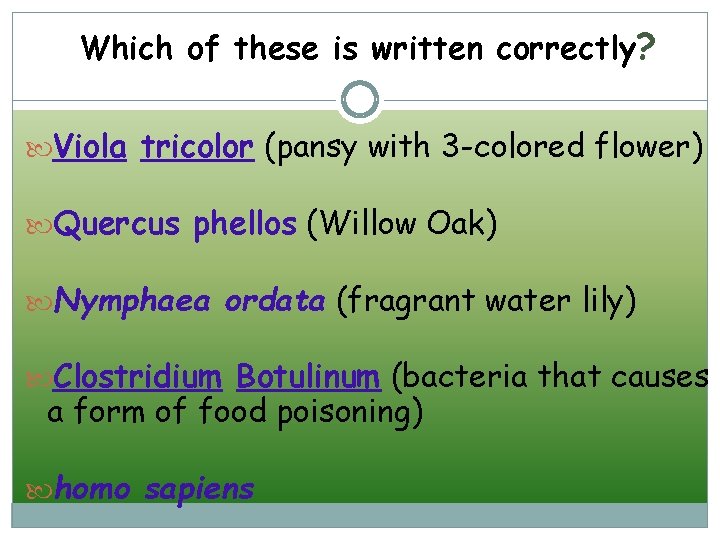 Which of these is written correctly?

Viola tricolor (pansy with 3-colored flower)

Quercus phellos (Willow Oak)

Nymphaea ordata (fragrant water lily)

Clostridium Botulinum (bacteria that causes a form of food poisoning)

homo sapiens